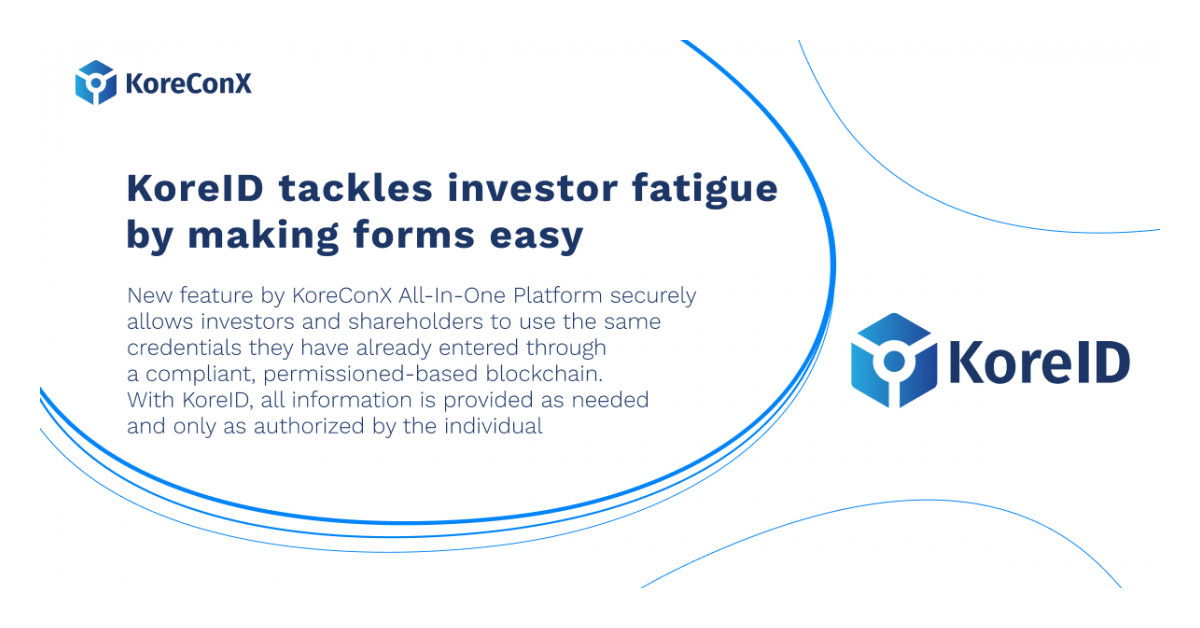 KoreConX

KoreID tackles investor fatigue by making forms easy

New feature by KoreConX All-In-One Platform securely allows investors and shareholders to use the same credentials they have already entered through a compliant, permissioned-based blockchain. With KoreID, all information is provided as needed and only as authorized by the individual

KoreID